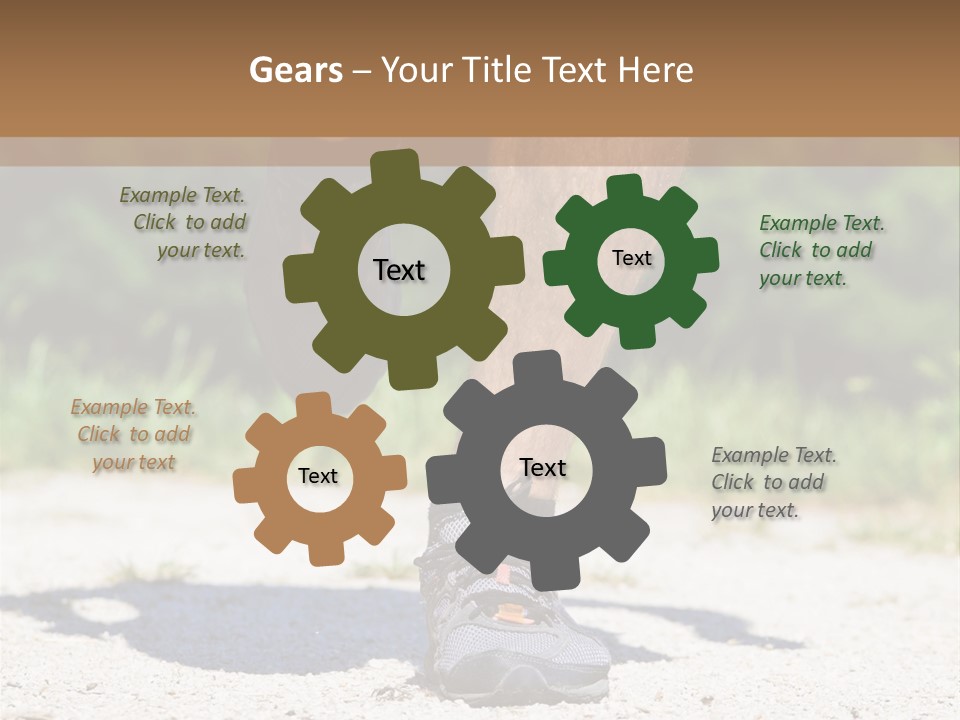 Gears – Your Title Text Here

Example Text. Click to add your text.

Text

Text

Example Text. Click to add your text.

Example Text. Click to add your text

Text

Text

Example Text. Click to add your text.